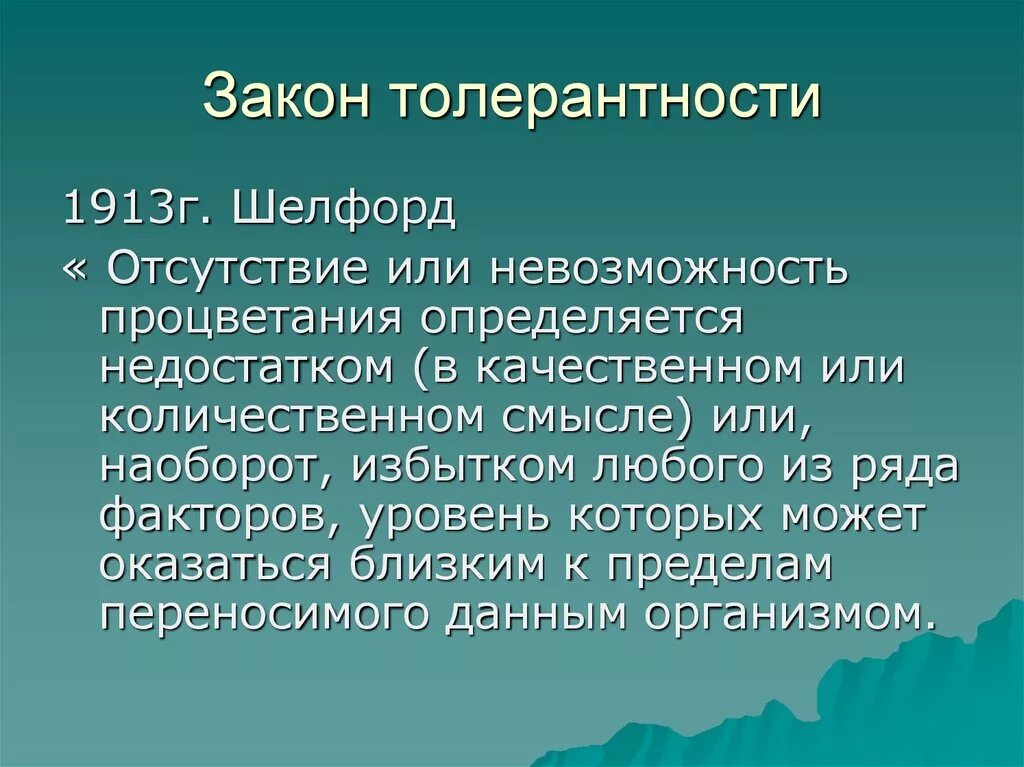 Закон толерантности

1913г. Шелфорд

« Отсутствие или невозможность процветания определяется недостатком (в качественном или количественном смысле) или, наоборот, избытком любого из ряда факторов, уровень которых может оказаться близким к пределам переносимого данным организмом.